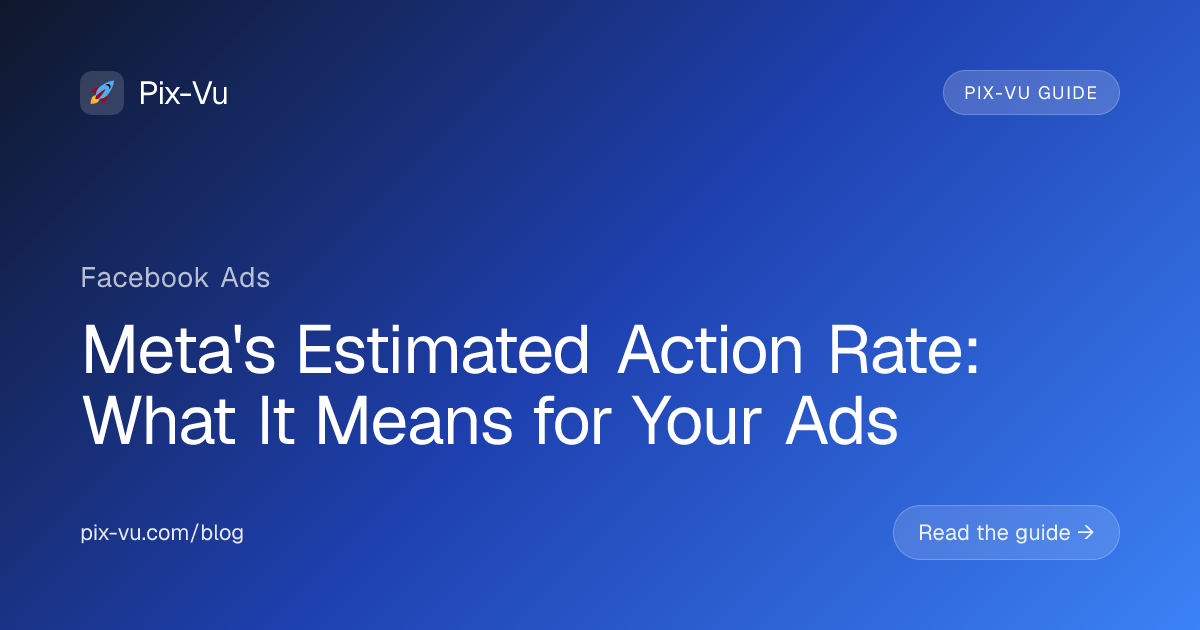 Pix-Vu

PIX-VU GUIDE

Facebook Ads

Meta's Estimated Action Rate: What It Means for Your Ads

pix-vu.com/blog

Read the guide →